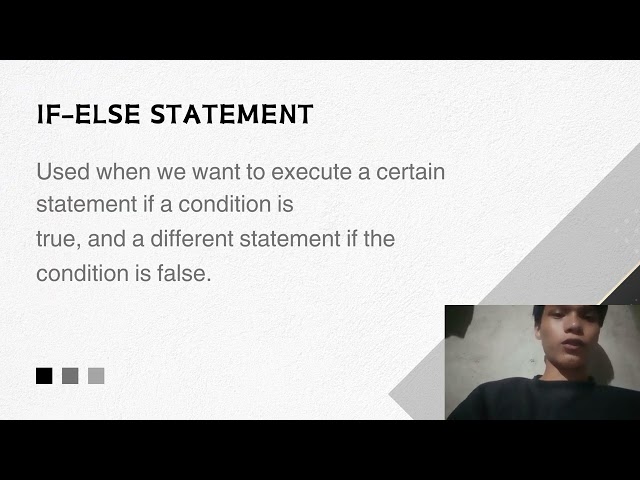 IF-ELSE STATEMENT

Used when we want to execute a certain statement if a condition is true, and a different statement if the condition is false.